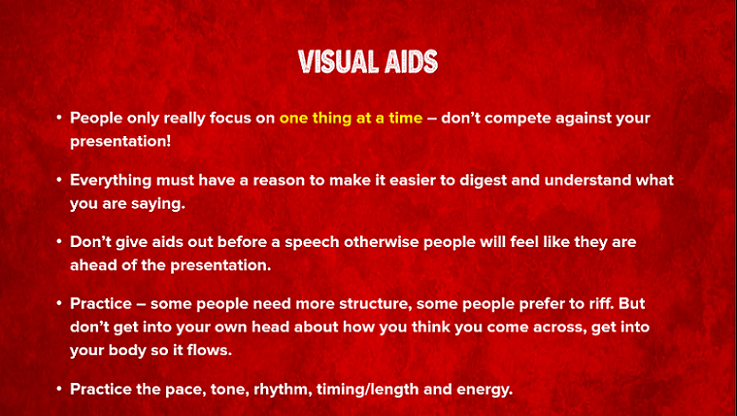 VISUAL AIDS

• People only really focus on one thing at a time – don't compete against your presentation!

• Everything must have a reason to make it easier to digest and understand what you are saying.

• Don't give aids out before a speech otherwise people will feel like they are ahead of the presentation.

• Practice – some people need more structure, some people prefer to riff. But don't get into your own head about how you think you come across, get into your body so it flows.

• Practice the pace, tone, rhythm, timing/length and energy.